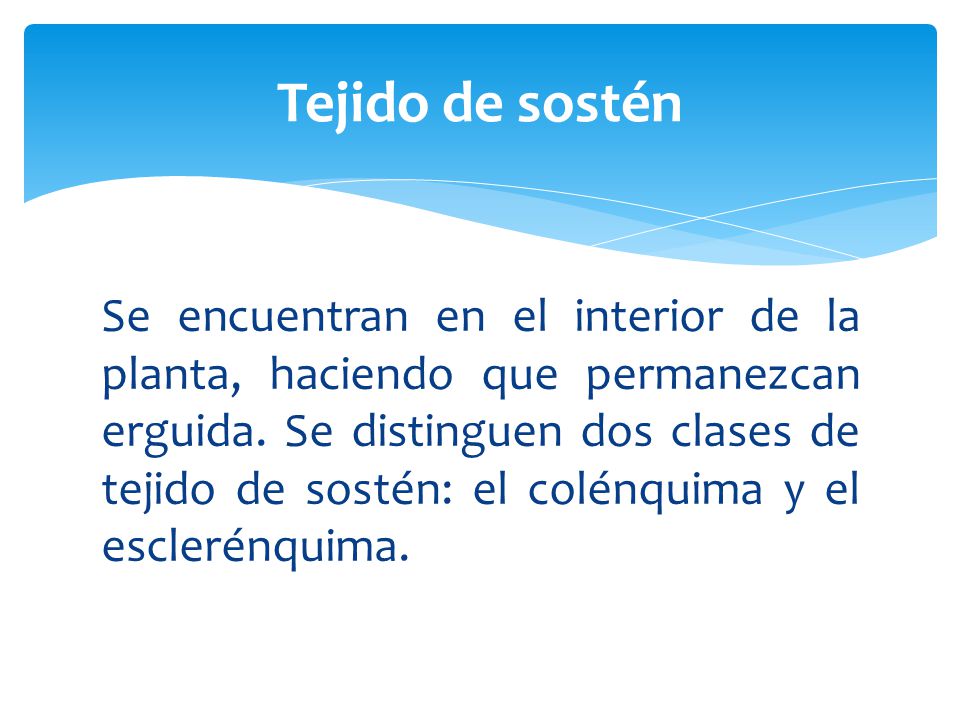 Tejido de sostén

Se encuentran en el interior de la planta, haciendo que permanezcan erguida. Se distinguen dos clases de tejido de sostén: el colénquima y el esclerénquima.